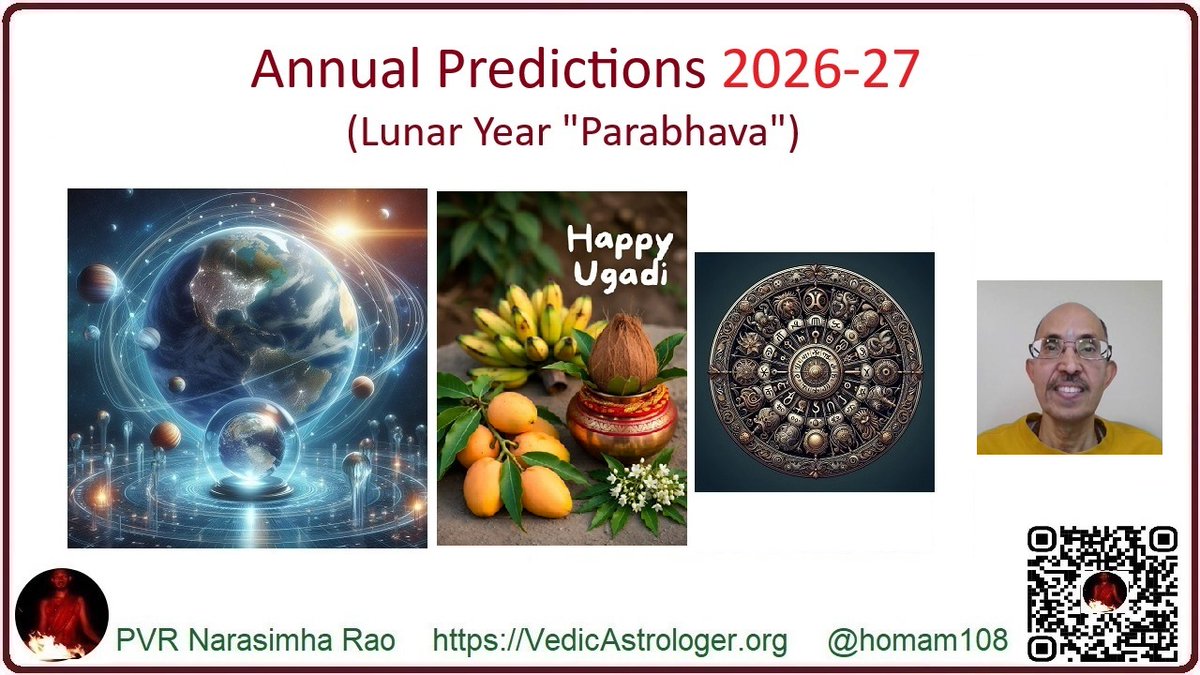 Annual Predictions 2026-27
(Lunar Year "Parabhava")

Happy Ugadi

PVR Narasimha Rao https://VedicAstrologer.org @homam108